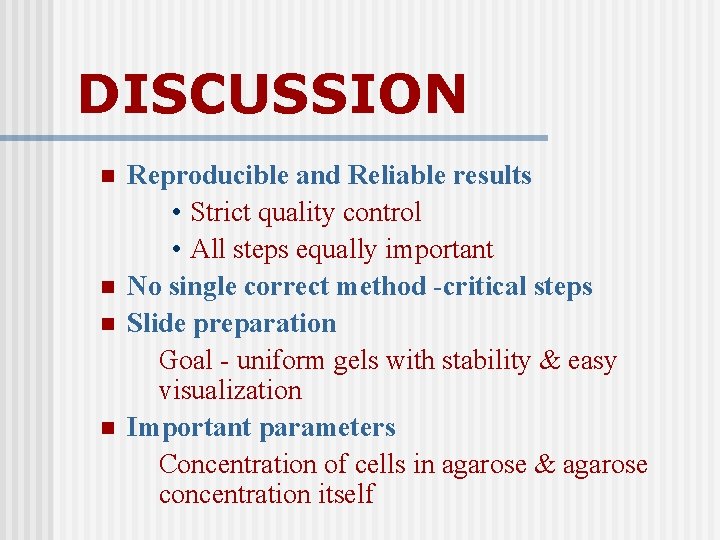 DISCUSSION

Reproducible and Reliable results
• Strict quality control
• All steps equally important

No single correct method -critical steps

Slide preparation
Goal - uniform gels with stability & easy visualization

Important parameters
Concentration of cells in agarose & agarose concentration itself